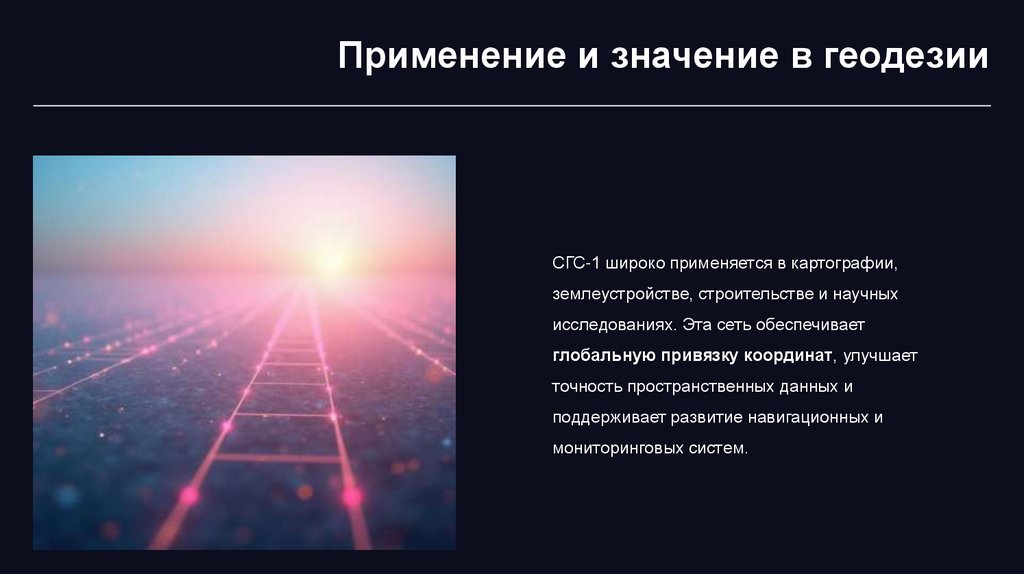 Применение и значение в геодезии

СГС-1 широко применяется в картографии, землеустройстве, строительстве и научных исследованиях. Эта сеть обеспечивает глобальную привязку координат, улучшает точность пространственных данных и поддерживает развитие навигационных и мониторинговых систем.